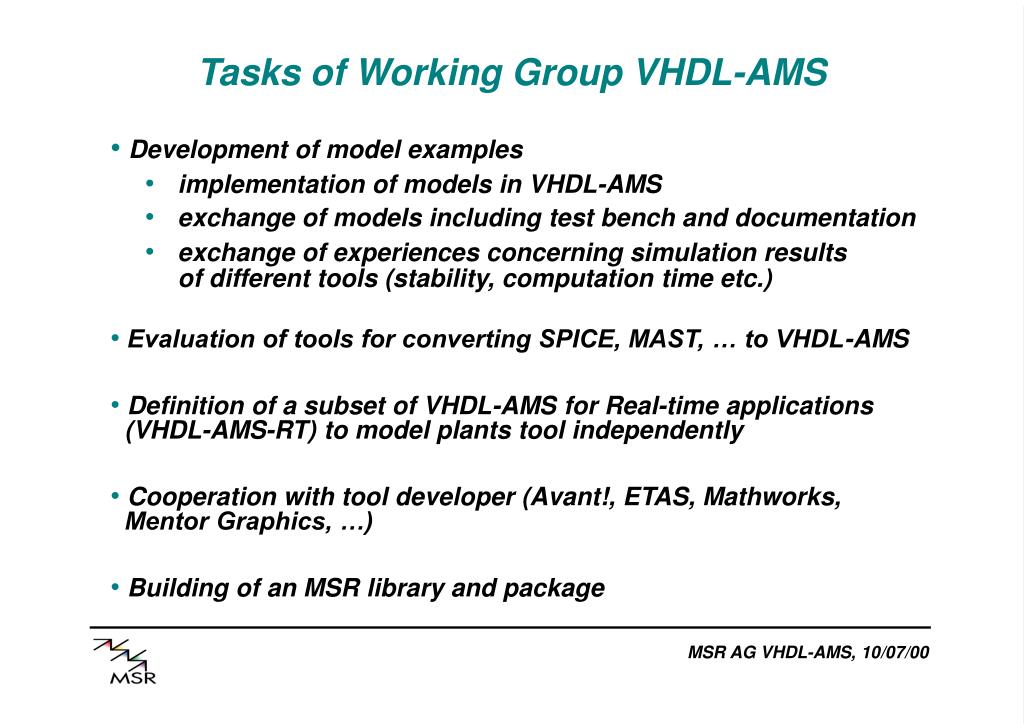 Tasks of Working Group VHDL-AMS

• Development of model examples
• implementation of models in VHDL-AMS
• exchange of models including test bench and documentation
• exchange of experiences concerning simulation results of different tools (stability, computation time etc.)

• Evaluation of tools for converting SPICE, MAST, … to VHDL-AMS

• Definition of a subset of VHDL-AMS for Real-time applications (VHDL-AMS-RT) to model plants tool independently

• Cooperation with tool developer (Avant!, ETAS, Mathworks, Mentor Graphics, …)

• Building of an MSR library and package

MSR

MSR AG VHDL-AMS, 10/07/00